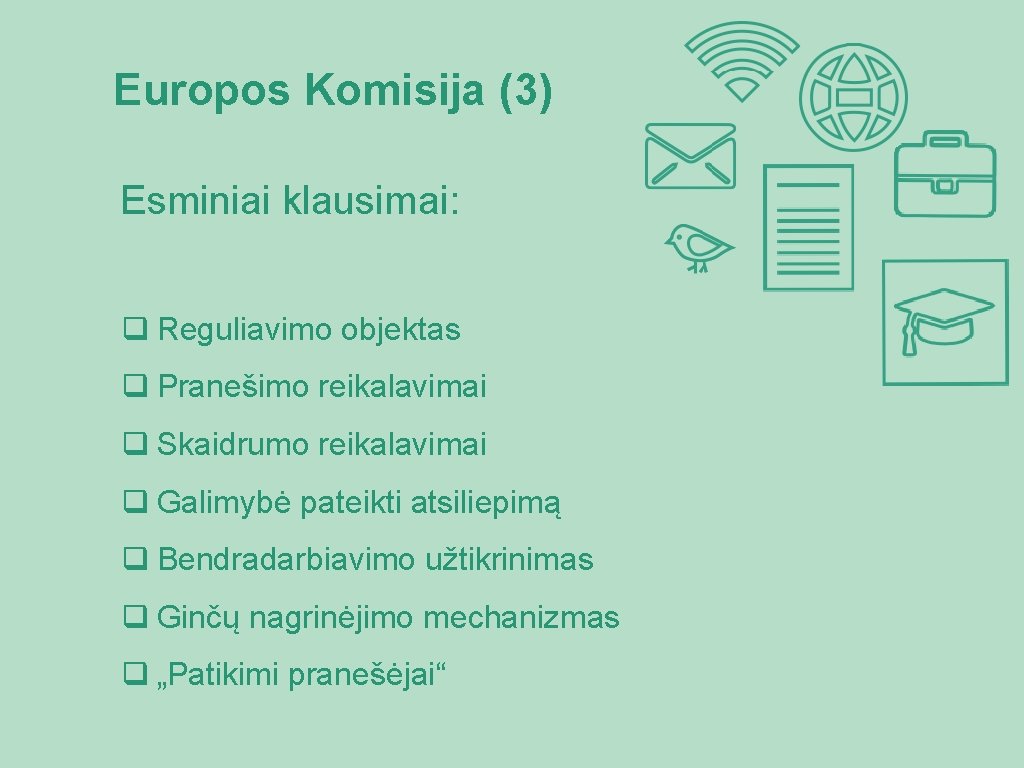 Europos Komisija (3)

Esminiai klausimai:

q Reguliavimo objektas

q Pranešimo reikalavimai

q Skaidrumo reikalavimai

q Galimybė pateikti atsiliepimą

q Bendradarbiavimo užtikrinimas

q Ginčų nagrinėjimo mechanizmas

q „Patikimi pranešėjai“